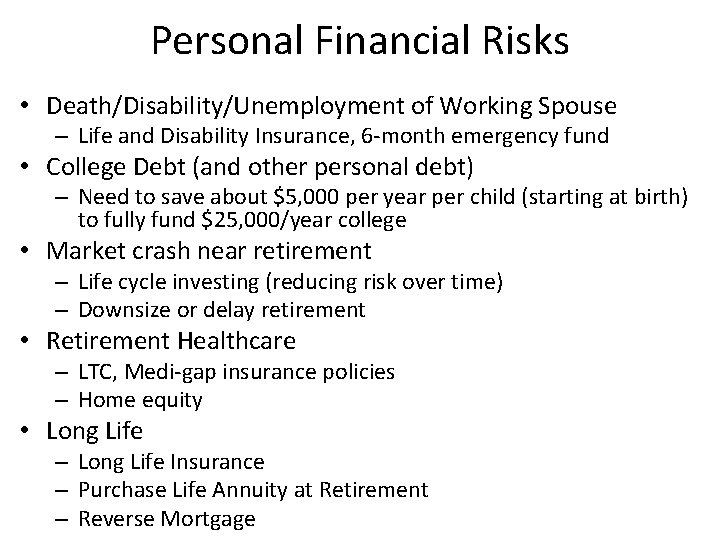 Personal Financial Risks

• Death/Disability/Unemployment of Working Spouse
– Life and Disability Insurance, 6-month emergency fund
• College Debt (and other personal debt)
– Need to save about \$5,000 per year per child (starting at birth) to fully fund \$25,000/year college
• Market crash near retirement
– Life cycle investing (reducing risk over time)
– Downsize or delay retirement
• Retirement Healthcare
– LTC, Medi-gap insurance policies
– Home equity
• Long Life
– Long Life Insurance
– Purchase Life Annuity at Retirement
– Reverse Mortgage